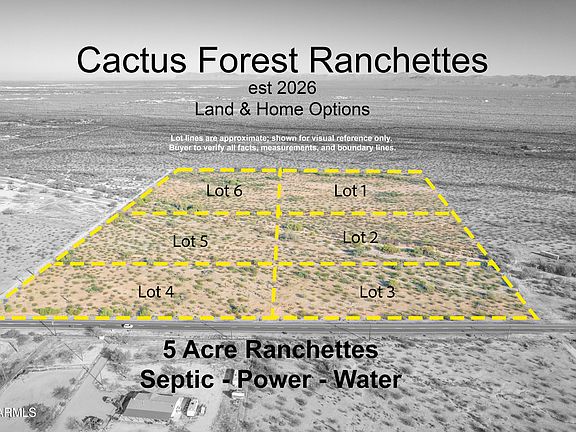 Cactus Forest Ranchettes
est 2026
Land & Home Options

Lot lines are approximate; shown for visual reference only. Buyer to verify all facts, measurements, and boundary lines.

Lot 6

Lot 1

Lot 5

Lot 2

Lot 4

Lot 3

5 Acre Ranchettes
Septic - Power - Water

ARMLS